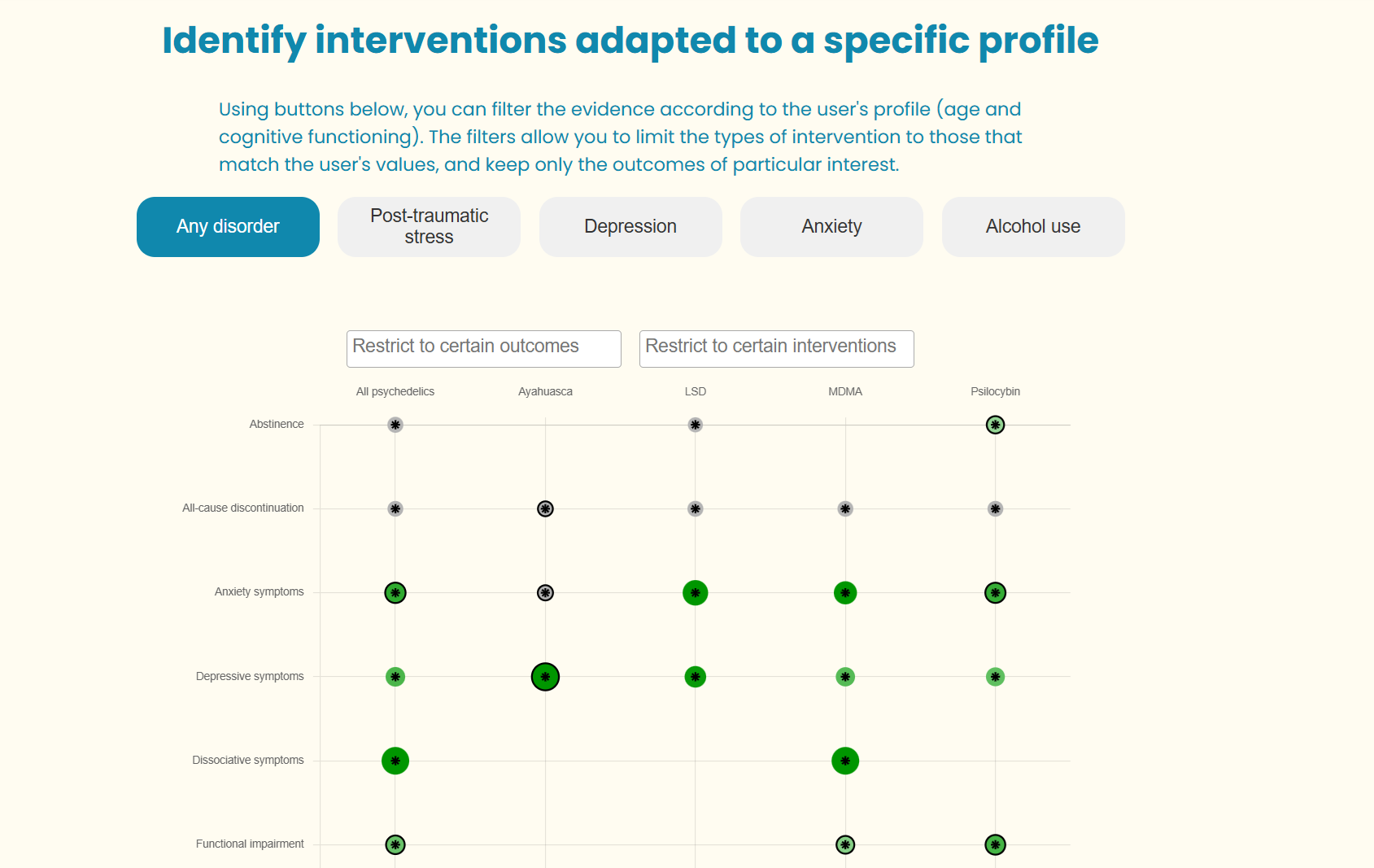 Identify interventions adapted to a specific profile

Using buttons below, you can filter the evidence according to the user's profile (age and cognitive functioning). The filters allow you to limit the types of intervention to those that match the user's values, and keep only the outcomes of particular interest.

Any disorder

Post-traumatic stress

Depression

Anxiety

Alcohol use

Restrict to certain outcomes

Restrict to certain interventions

All psychedelics

Ayahuasca

LSD

MDMA

Psilocybin

Abstinence

All-cause discontinuation

Anxiety symptoms

Depressive symptoms

Dissociative symptoms

Functional impairment